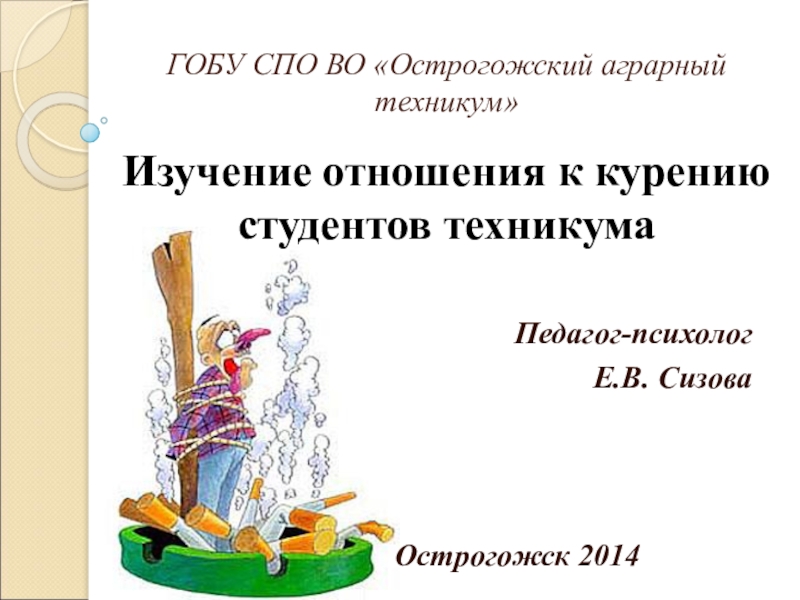 ГОБУ СПО ВО «Острогожский аграрный техникум»

Изучение отношения к курению студентов техникума

Педагог-психолог
Е.В. Сизова

Острогожск 2014